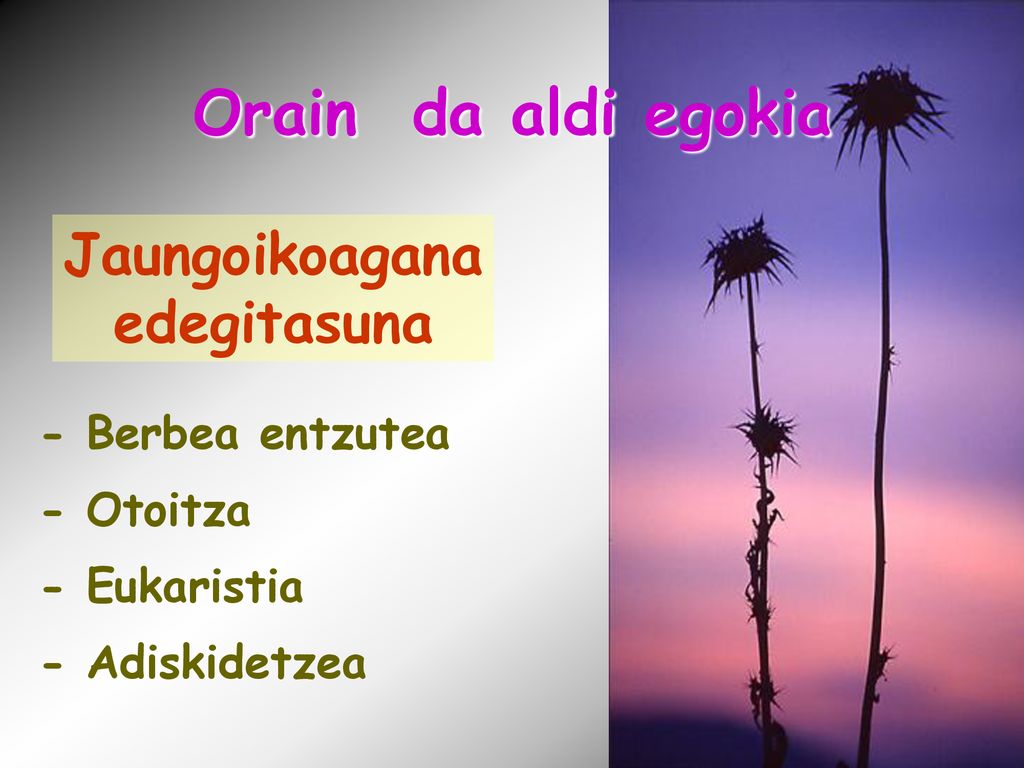 Orain da aldi egokia

Jaungoikoagana edegitasuna

- Berbea entzutea

- Otoitza

- Eukaristia

- Adiskidetzea